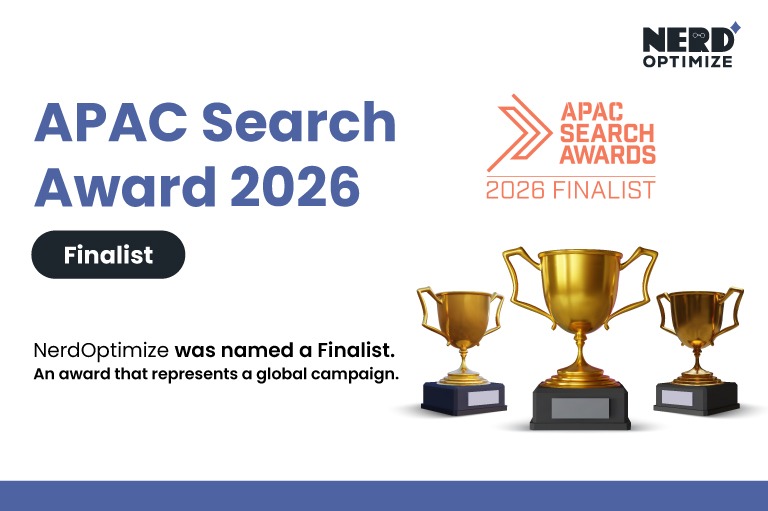 NERD OPTIMIZE

APAC Search Award 2026

Finalist

APAC SEARCH AWARDS
2026 FINALIST

NerdOptimize was named a Finalist.
An award that represents a global campaign.